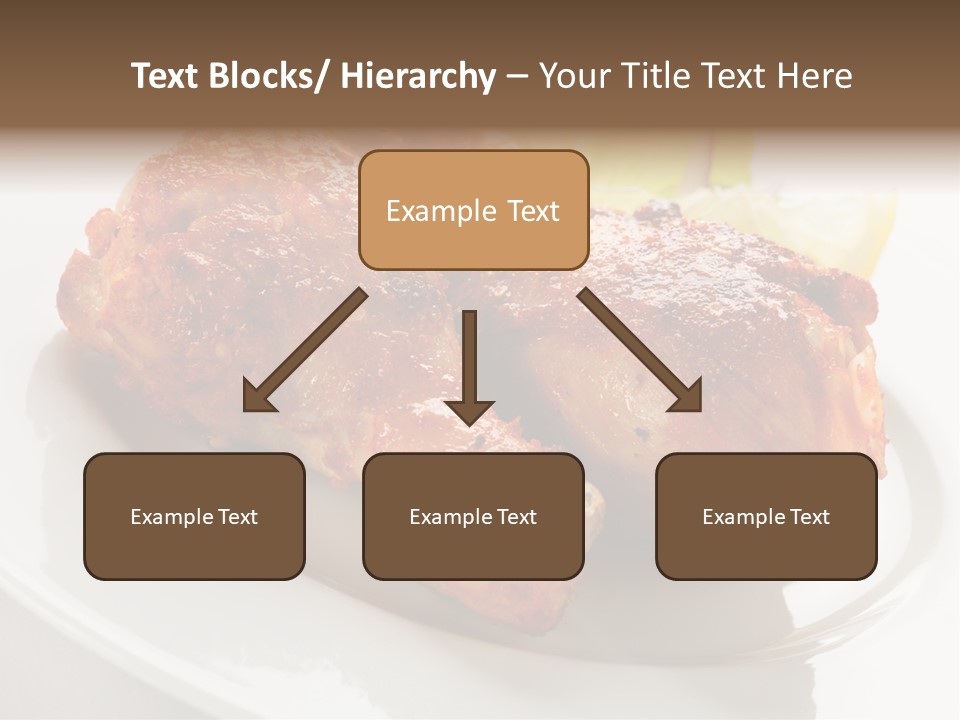 Text Blocks/ Hierarchy – Your Title Text Here

Example Text

Example Text

Example Text

Example Text